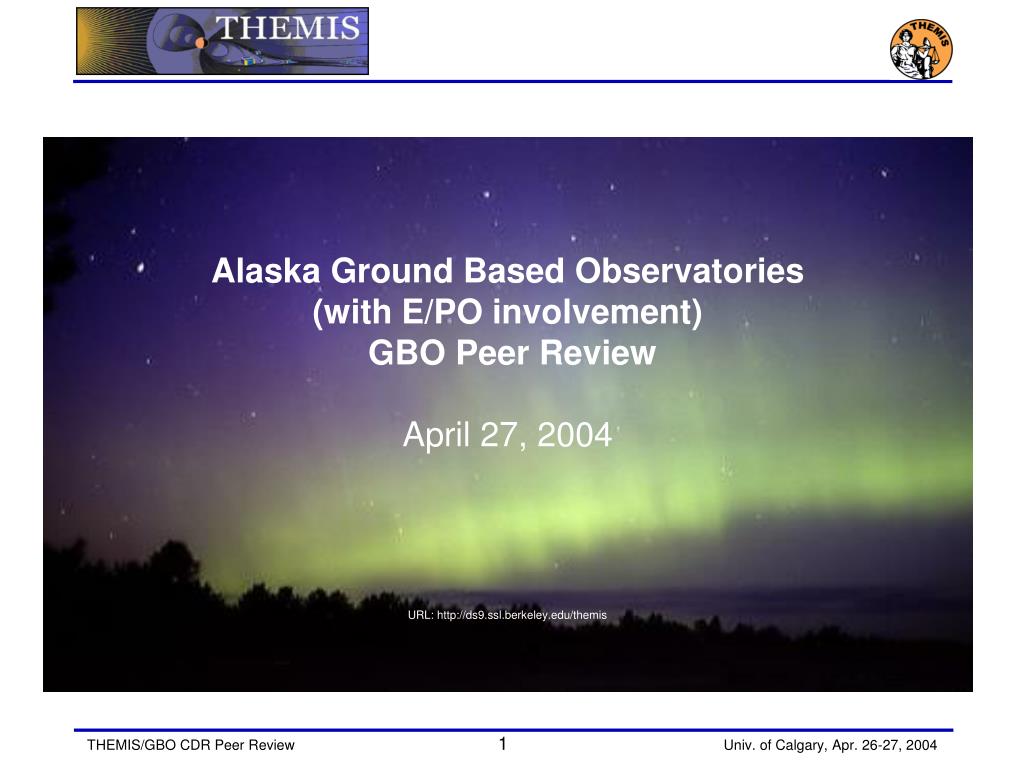 THEMIS

THEMIS

Alaska Ground Based Observatories
(with E/PO involvement)
GBO Peer Review

April 27, 2004

URL: http://ds9.ssl.berkeley.edu/themis

THEMIS/GBO CDR Peer Review

1

Univ. of Calgary, Apr. 26-27, 2004